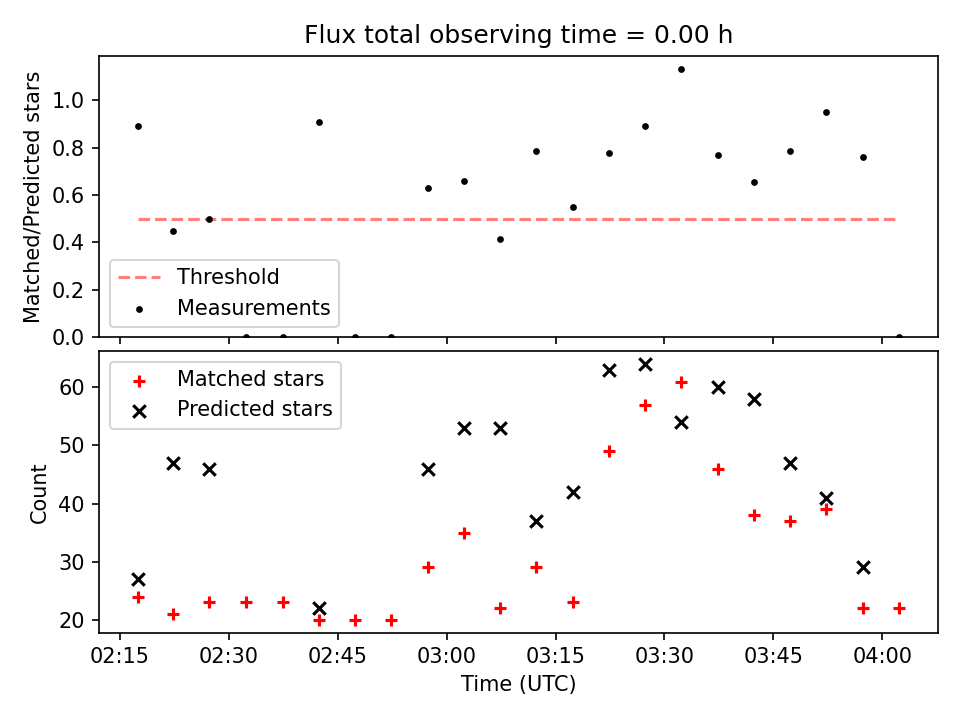 Flux total observing time = 0.00 h

Matched/Predicted stars

1.0
0.8
0.6
0.4
0.2
0.0

Threshold
Measurements

Matched stars
Predicted stars

Count

60
50
40
30
20

02:15
02:30
02:45
03:00
03:15
03:30
03:45
04:00

Time (UTC)